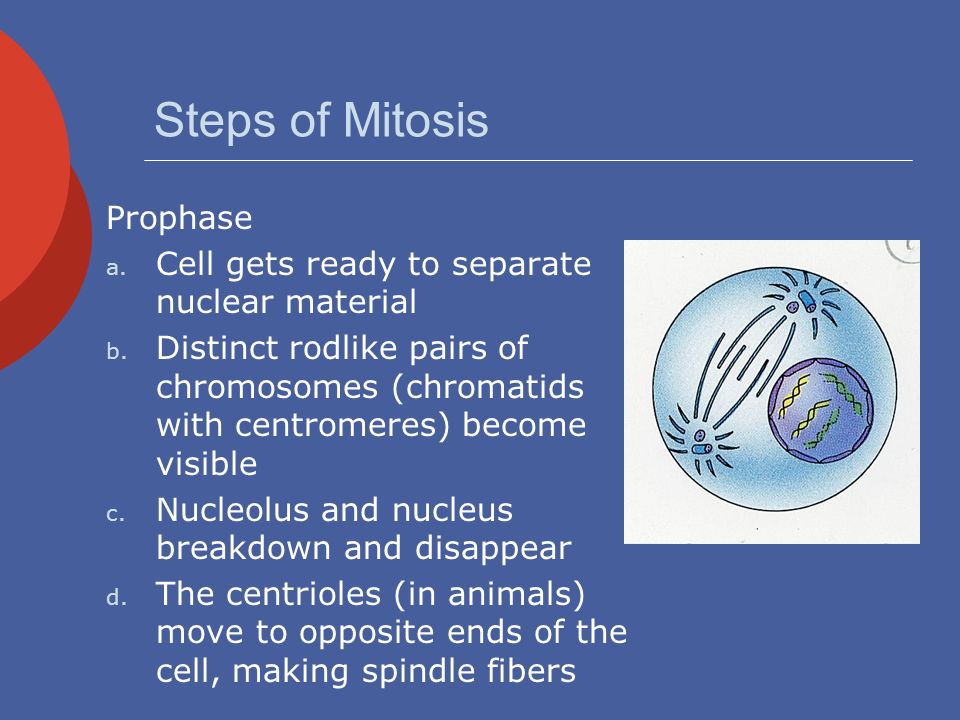 Steps of Mitosis

Prophase

a. Cell gets ready to separate nuclear material

b. Distinct rodlike pairs of chromosomes (chromatids with centromeres) become visible

c. Nucleolus and nucleus breakdown and disappear

d. The centrioles (in animals) move to opposite ends of the cell, making spindle fibers